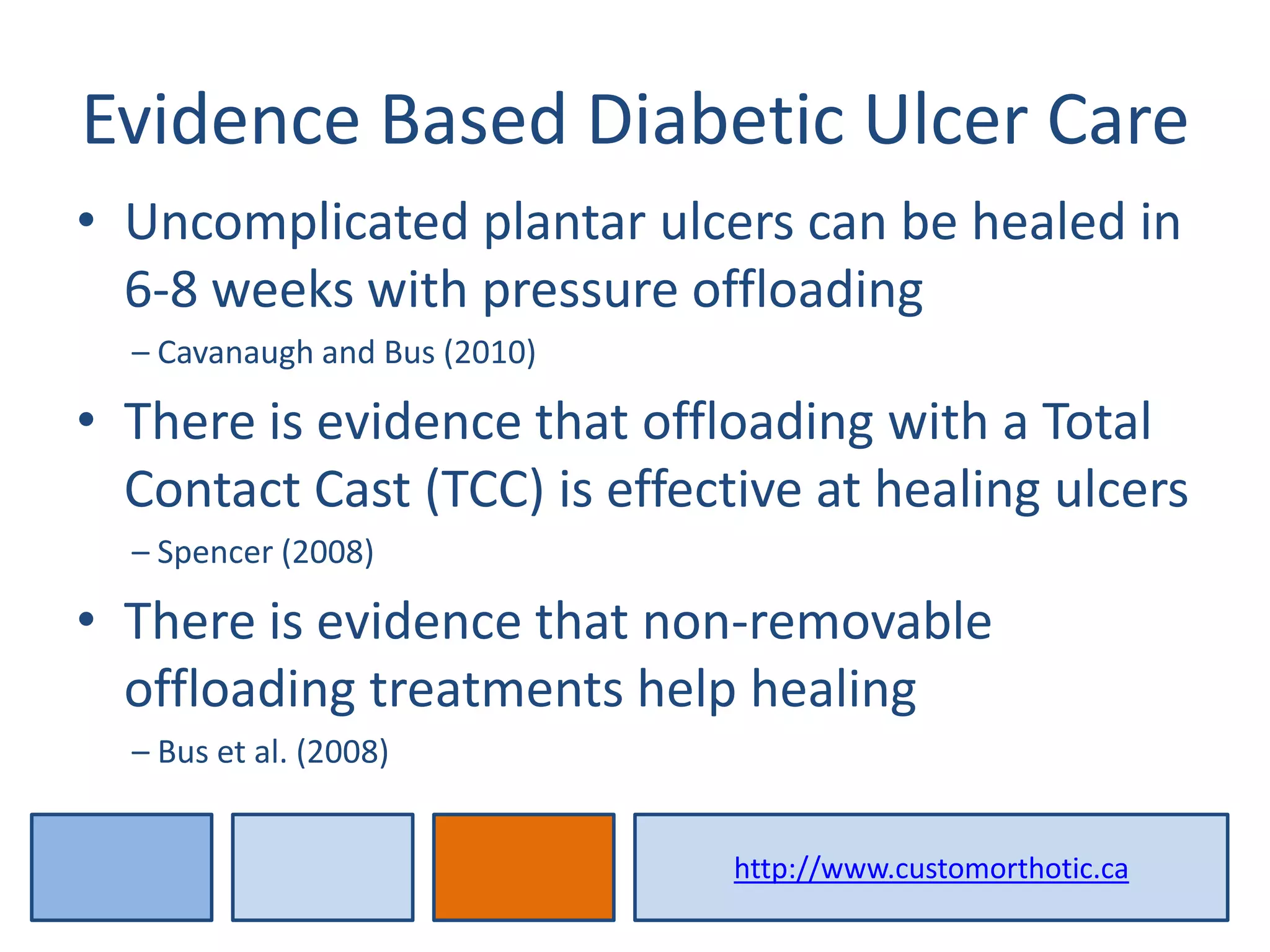 Evidence Based Diabetic Ulcer Care

• Uncomplicated plantar ulcers can be healed in 6-8 weeks with pressure offloading

– Cavanaugh and Bus (2010)

• There is evidence that offloading with a Total Contact Cast (TCC) is effective at healing ulcers

– Spencer (2008)

• There is evidence that non-removable offloading treatments help healing

– Bus et al. (2008)

http://www.customorthotic.ca